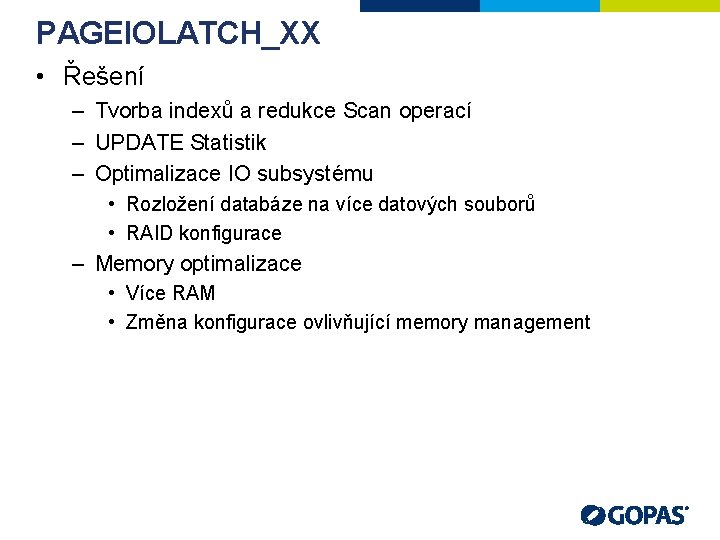 PAGEIOLATCH_XX

• Řešení
– Tvorba indexů a redukce Scan operací
– UPDATE Statistik
– Optimalizace IO subsystému
• Rozložení databáze na více datových souborů
• RAID konfigurace
– Memory optimalizace
• Více RAM
• Změna konfigurace ovlivňující memory management

GOPAS